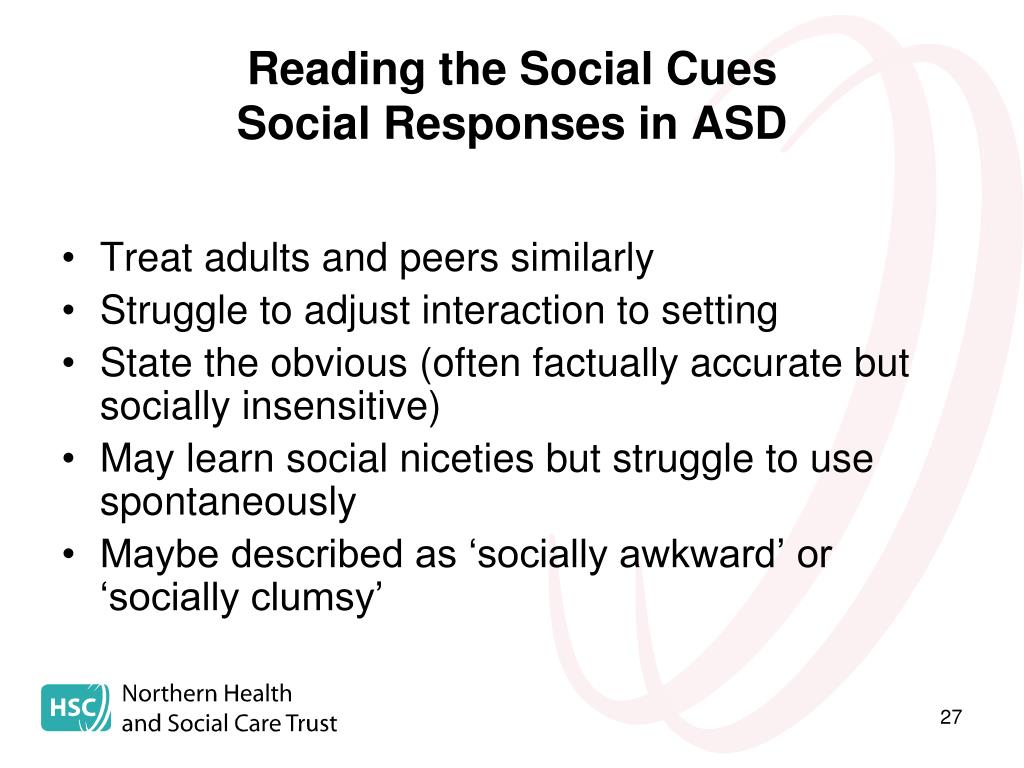 Reading the Social Cues
Social Responses in ASD

• Treat adults and peers similarly
• Struggle to adjust interaction to setting
• State the obvious (often factually accurate but socially insensitive)
• May learn social niceties but struggle to use spontaneously
• Maybe described as ‘socially awkward’ or ‘socially clumsy’

HSC Northern Health and Social Care Trust

27